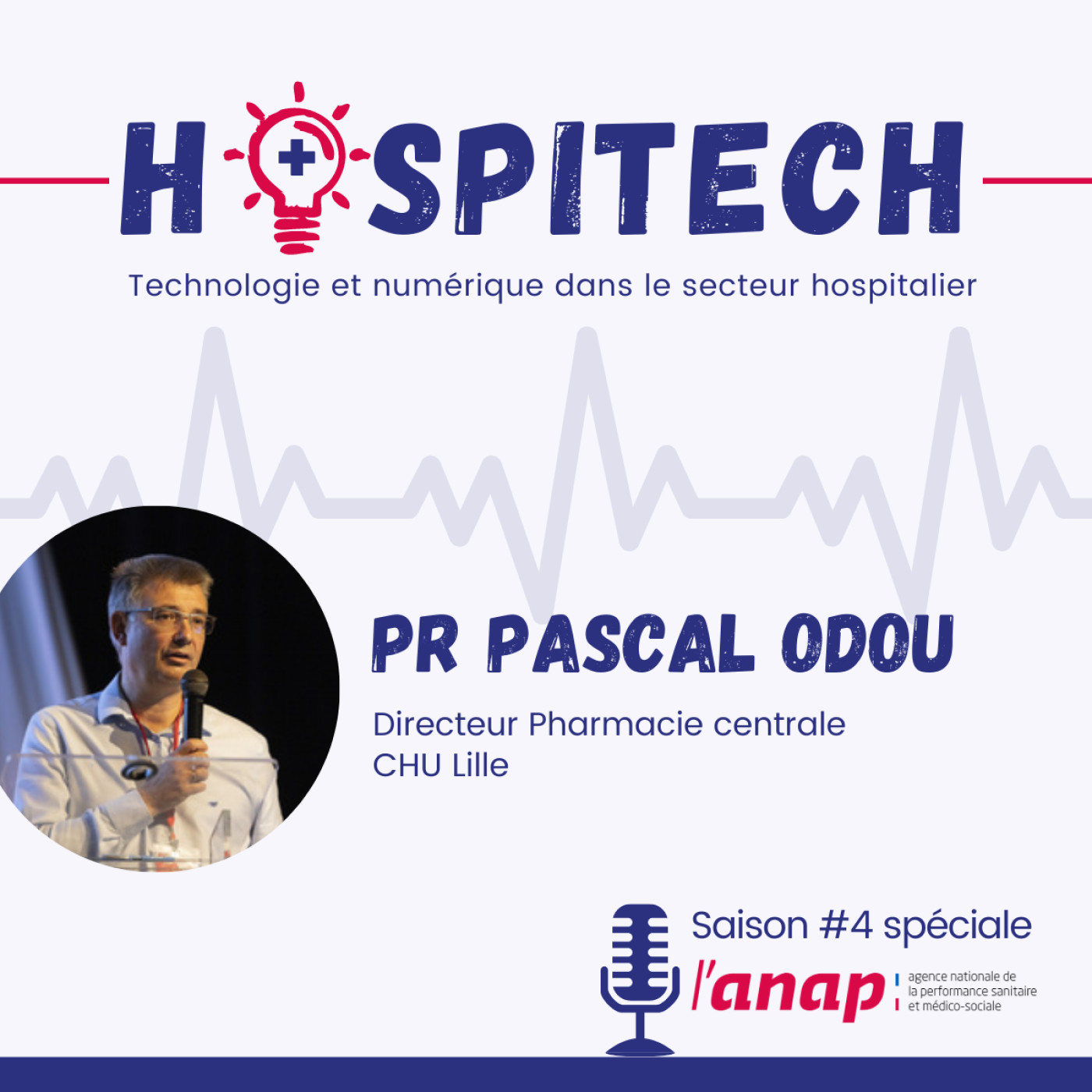 HOSPITECH

Technologie et numérique dans le secteur hospitalier

PR PASCAL ODOU

Directeur Pharmacie centrale
CHU Lille

Saison #4 spéciale
l'anap
agence nationale de la performance sanitaire et médico-sociale